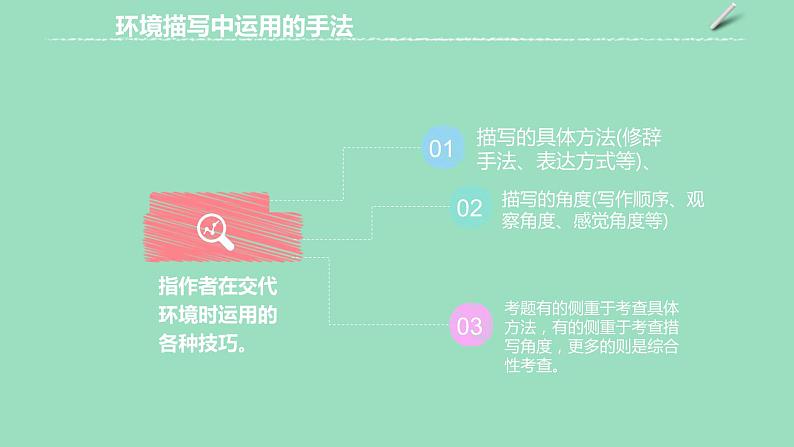 环境描写中运用的手法

指作者在交代环境时运用的各种技巧。

01 描写的具体方法(修辞手法、表达方式等)、

02 描写的角度(写作顺序、观察角度、感觉角度等)

03 考题有的侧重于考查具体方法，有的侧重于考查描写角度，更多的则是综合性考查。